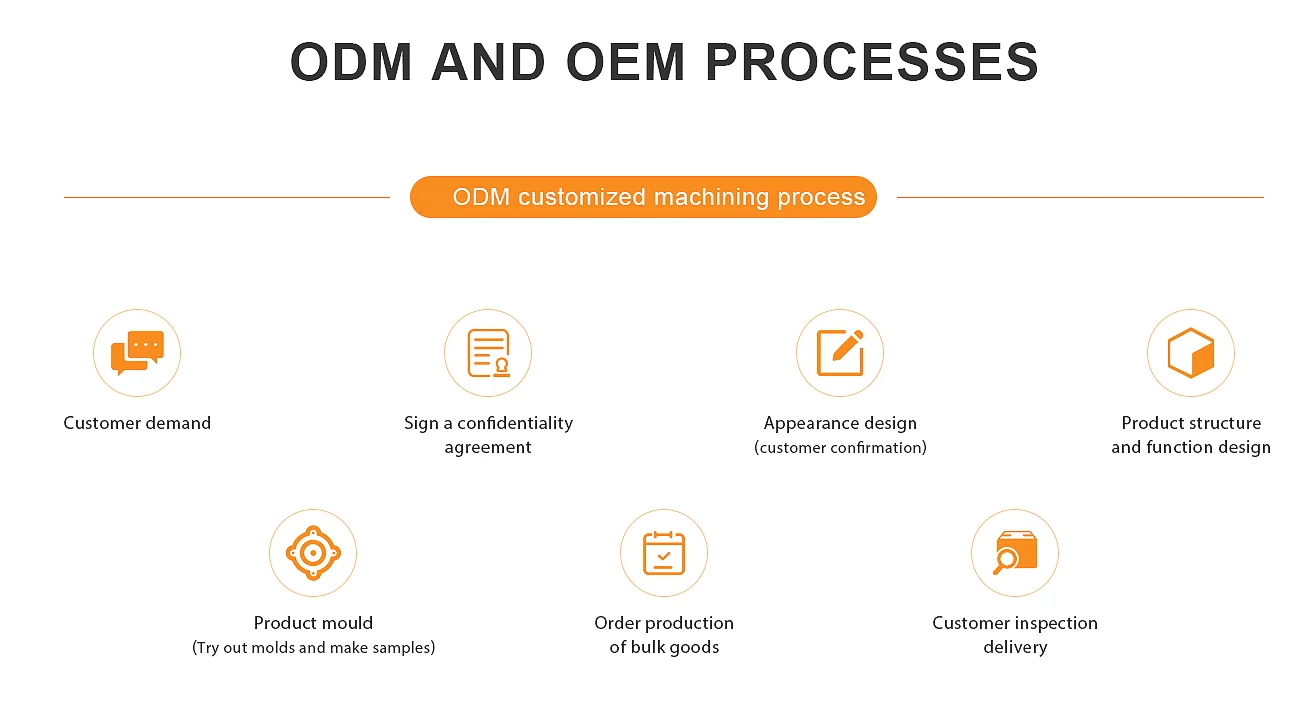 ODM AND OEM PROCESSES

ODM customized machining process

Customer demand

Sign a confidentiality agreement

Appearance design
(customer confirmation)

Product structure and function design

Product mould
(Try out molds and make samples)

Order production of bulk goods

Customer inspection delivery